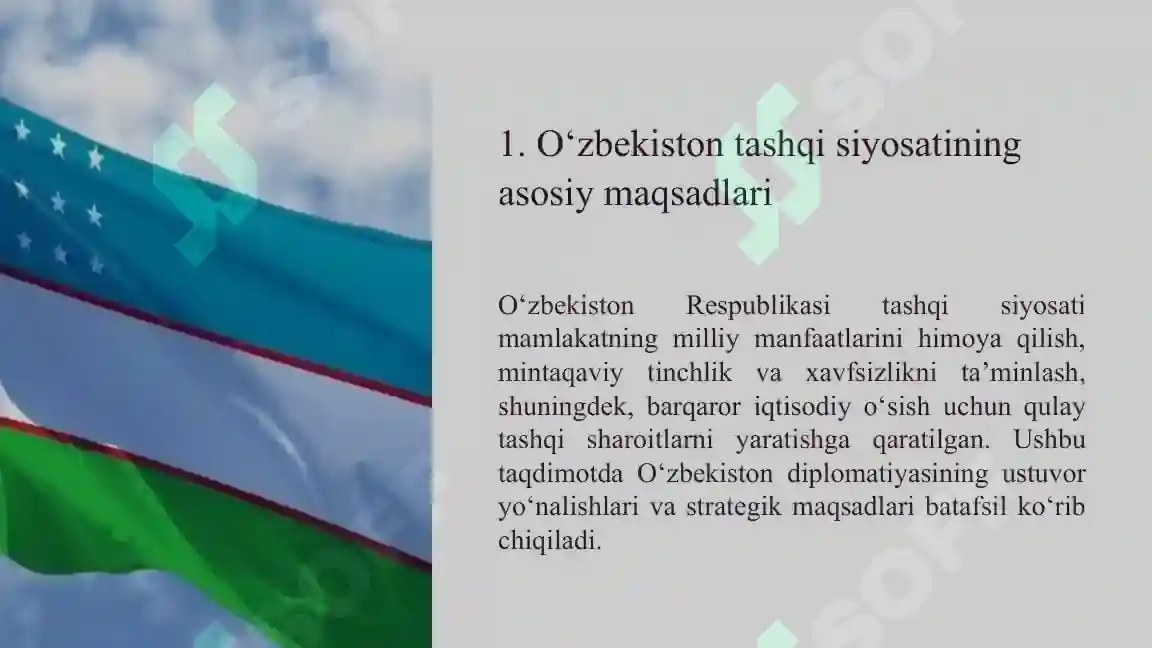 1. O‘zbekiston tashqi siyosatining asosiy maqsadlari

O‘zbekiston Respublikasi tashqi siyosati mamlakatning milliy manfaatlarini himoya qilish, mintaqaviy tinchlik va xavfsizlikni ta’minlash, shuningdek, barqaror iqtisodiy o‘sish uchun qulay tashqi sharoitlarni yaratishga qaratilgan. Ushbu taqdimotda O‘zbekiston diplomatiyasining ustuvor yo‘nalishlari va strategik maqsadlari batafsil ko‘rib chiqiladi.